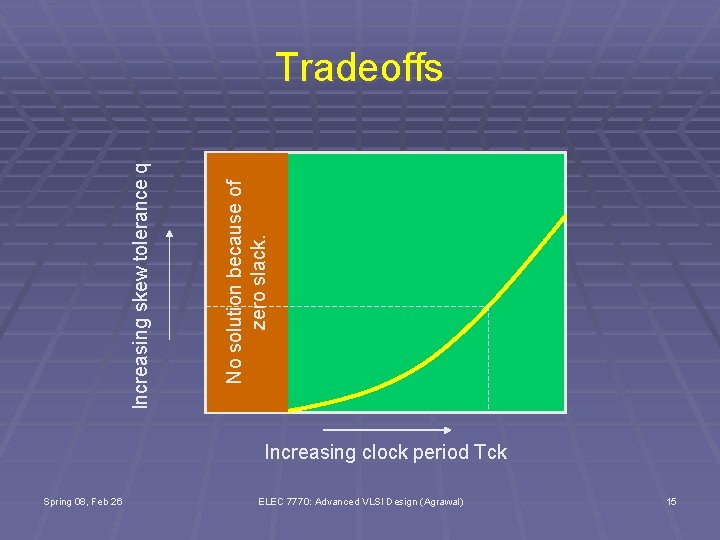 Tradeoffs

Increasing skew tolerance q

No solution because of zero slack.

Increasing clock period Tck

Spring 08, Feb 26

ELEC 7770: Advanced VLSI Design (Agrawal)

15